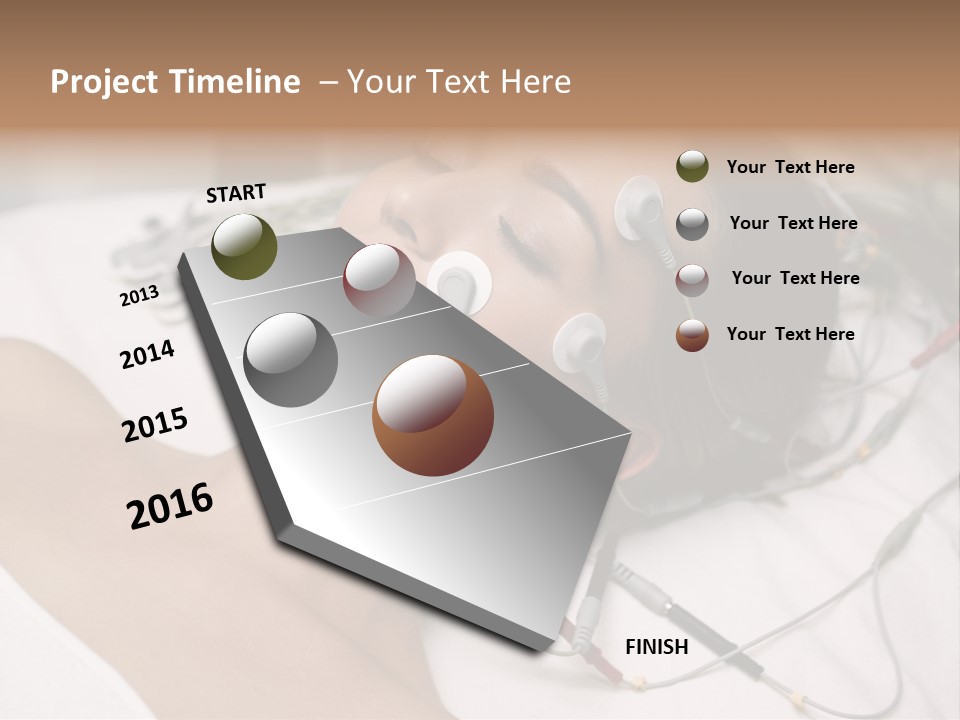 Project Timeline – Your Text Here

START

2013

2014

2015

2016

FINISH

Your Text Here

Your Text Here

Your Text Here

Your Text Here